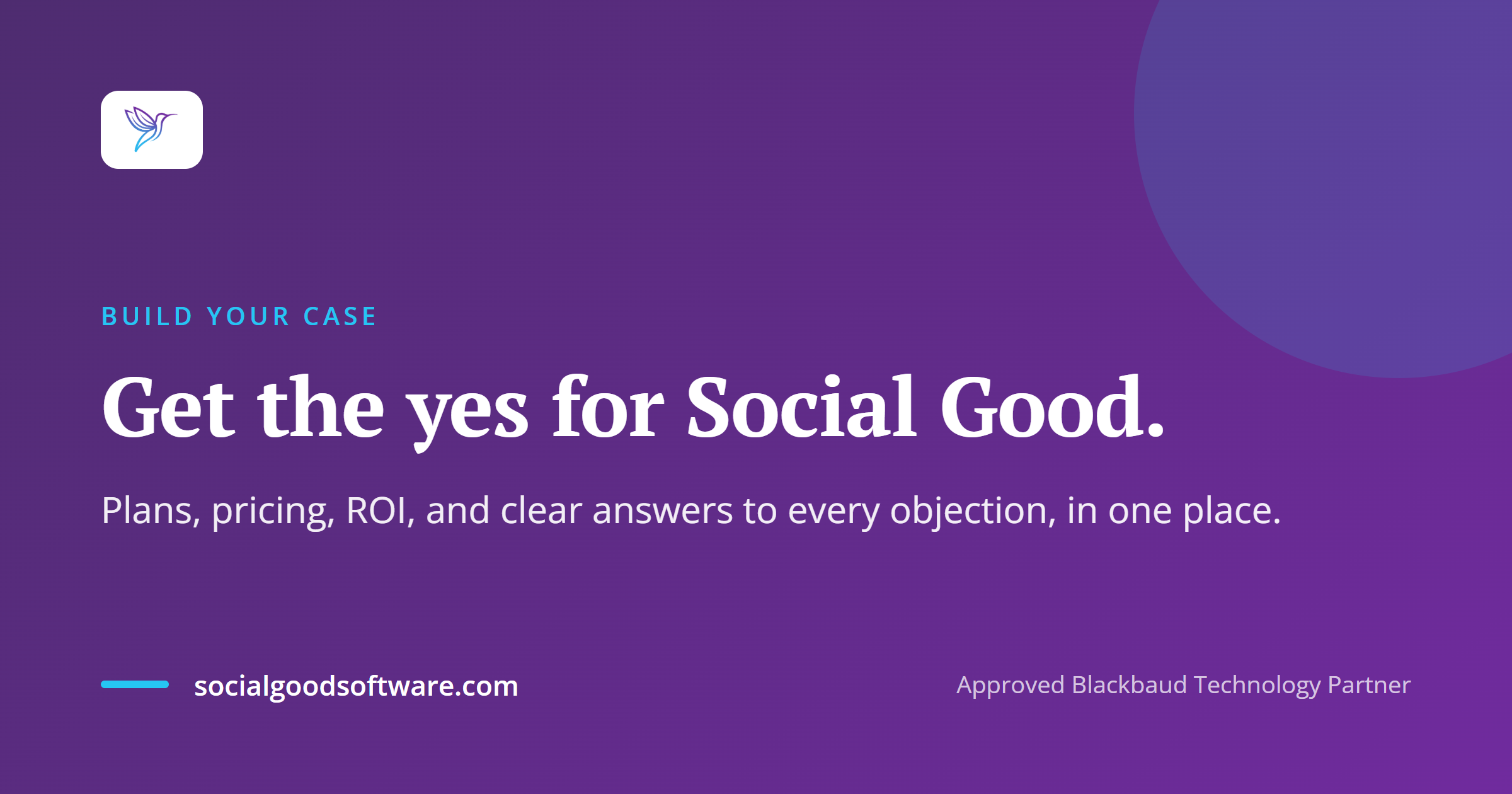 BUILD YOUR CASE

Get the yes for Social Good.

Plans, pricing, ROI, and clear answers to every objection, in one place.

socialgoodsoftware.com

Approved Blackbaud Technology Partner